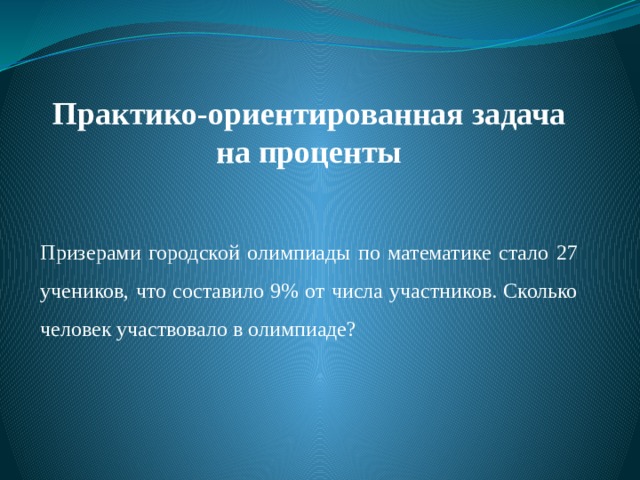 Практико-ориентированная задача на проценты

Призерами городской олимпиады по математике стало 27 учеников, что составило 9% от числа участников. Сколько человек участвовало в олимпиаде?